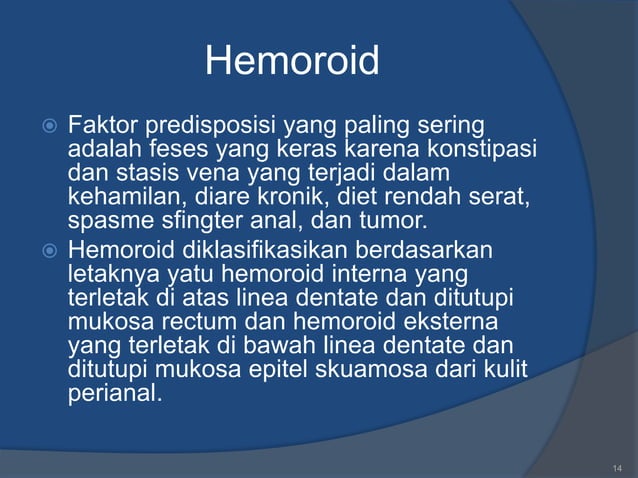 Hemoroid

Faktor predisposisi yang paling sering adalah feses yang keras karena konstipasi dan stasis vena yang terjadi dalam kehamilan, diare kronik, diet rendah serat, spasme sfingter anal, dan tumor.

Hemoroid diklasifikasikan berdasarkan letaknya yatu hemoroid interna yang terletak di atas linea dentate dan ditutupi mukosa rectum dan hemoroid eksterna yang terletak di bawah linea dentate dan ditutupi mukosa epitel skuamosa dari kulit perianal.

14